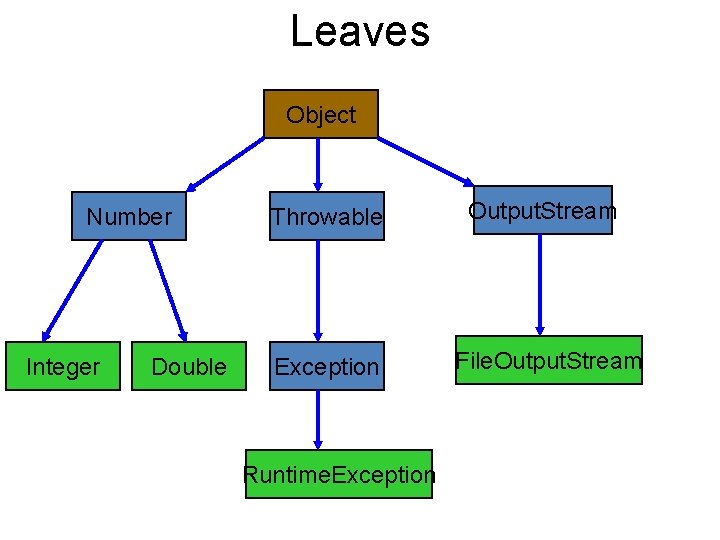 Leaves

Object

Number

Throwable

OutputStream

Integer

Double

Exception

FileOutputStream

RuntimeException